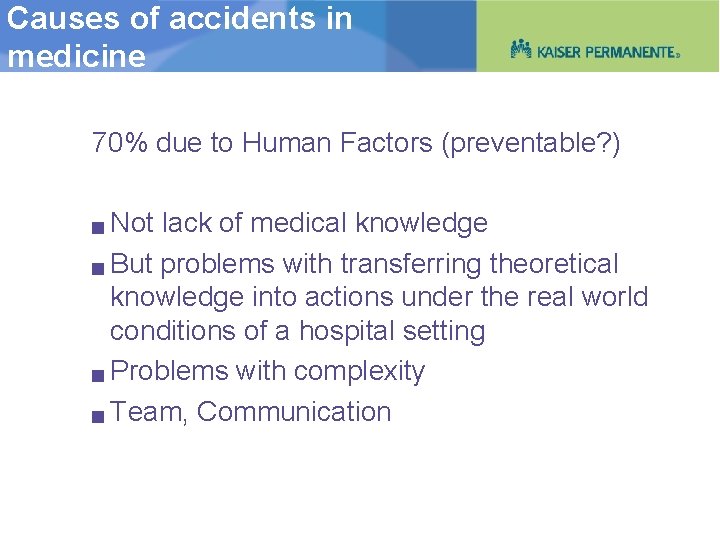 Causes of accidents in medicine

KAISER PERMANENTE®

70% due to Human Factors (preventable?)

■ Not lack of medical knowledge
■ But problems with transferring theoretical knowledge into actions under the real world conditions of a hospital setting
■ Problems with complexity
■ Team, Communication